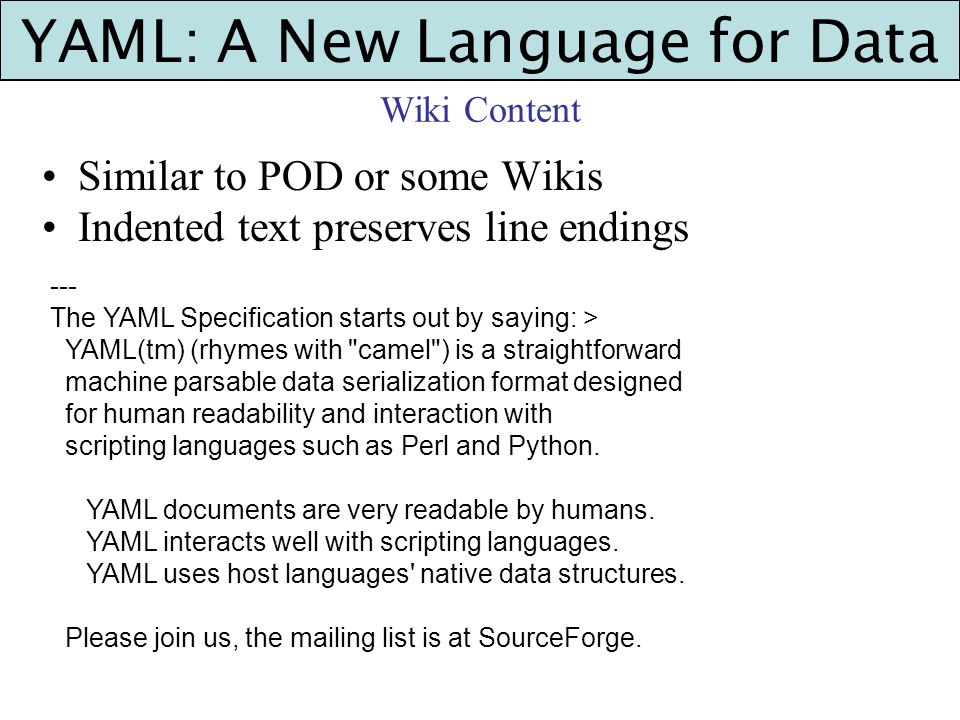 YAML: A New Language for Data

Wiki Content

• Similar to POD or some Wikis
• Indented text preserves line endings

---
The YAML Specification starts out by saying: >
  YAML(tm) (rhymes with "camel") is a straightforward
  machine parsable data serialization format designed
  for human readability and interaction with
  scripting languages such as Perl and Python.

    YAML documents are very readable by humans.
    YAML interacts well with scripting languages.
    YAML uses host languages' native data structures.

  Please join us, the mailing list is at SourceForge.